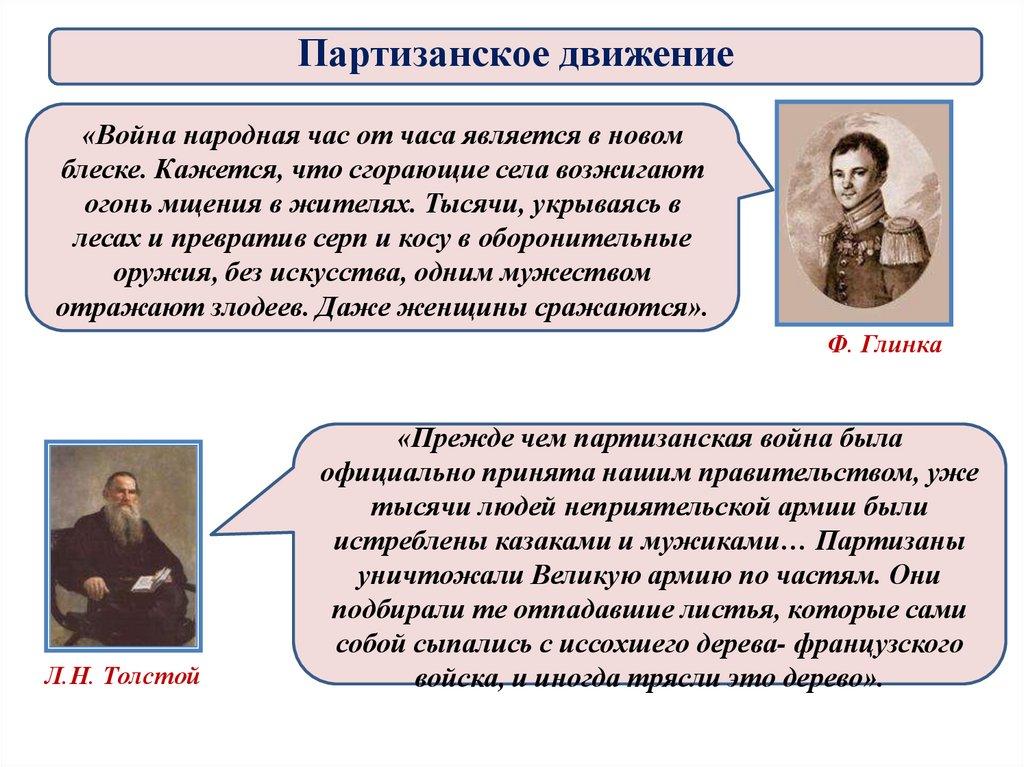 Партизанское движение

«Война народная час от часа является в новом блеске. Кажется, что сгорающие села возжигают огонь мщения в жителях. Тысячи, укрываясь в лесах и превратив серп и косу в оборонительные оружия, без искусства, одним мужеством отражают злодеев. Даже женщины сражаются».

Ф. Глинка

«Прежде чем партизанская война была официально принята нашим правительством, уже тысячи людей неприятельской армии были истреблены казаками и мужиками… Партизаны уничтожали Великую армию по частям. Они подбирали те отпадавшие листья, которые сами собой сыпались с иссохшего дерева- французского войска, и иногда трясли это дерево».

Л.Н. Толстой